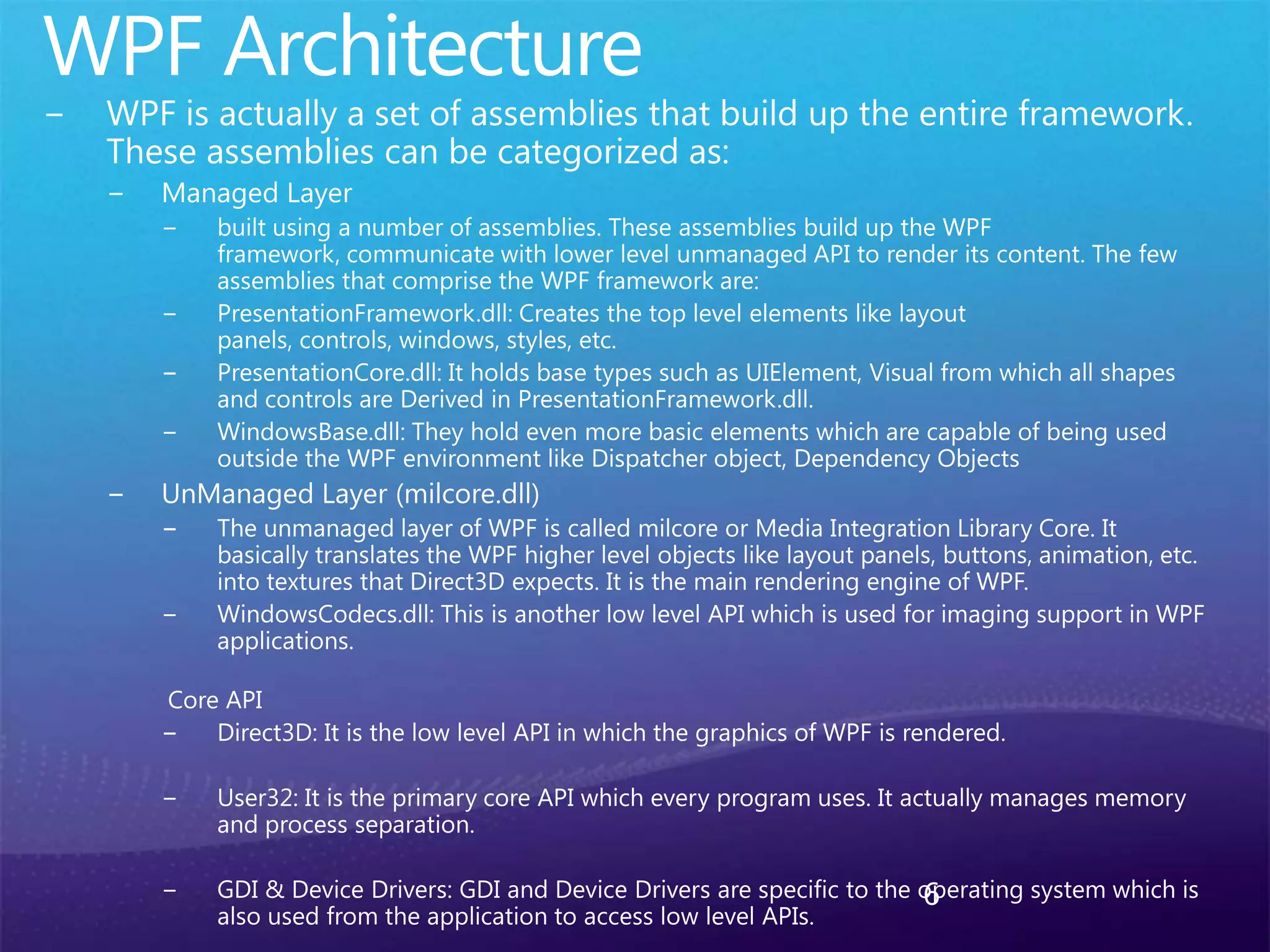 WPF Architecture

– WPF is actually a set of assemblies that build up the entire framework. These assemblies can be categorized as:

– Managed Layer

– built using a number of assemblies. These assemblies build up the WPF framework, communicate with lower level unmanaged API to render its content. The few assemblies that comprise the WPF framework are:

– PresentationFramework.dll: Creates the top level elements like layout panels, controls, windows, styles, etc.

– PresentationCore.dll: It holds base types such as UIElement, Visual from which all shapes and controls are Derived in PresentationFramework.dll.

– WindowsBase.dll: They hold even more basic elements which are capable of being used outside the WPF environment like Dispatcher object, Dependency Objects

– UnManaged Layer (milcore.dll)

– The unmanaged layer of WPF is called milcore or Media Integration Library Core. It basically translates the WPF higher level objects like layout panels, buttons, animation, etc. into textures that Direct3D expects. It is the main rendering engine of WPF.

– WindowsCodecs.dll: This is another low level API which is used for imaging support in WPF applications.

Core API

– Direct3D: It is the low level API in which the graphics of WPF is rendered.

– User32: It is the primary core API which every program uses. It actually manages memory and process separation.

– GDI & Device Drivers: GDI and Device Drivers are specific to the operating system which is also used from the application to access low level APIs.

6